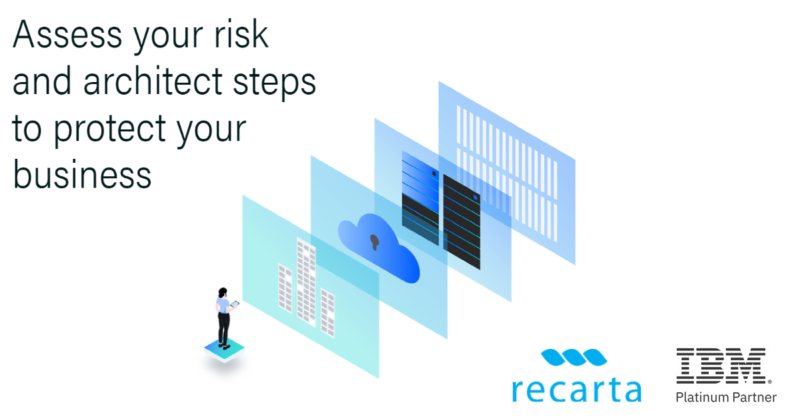 Assess your risk and architect steps to protect your business

recarta

IBM
Platinum Partner